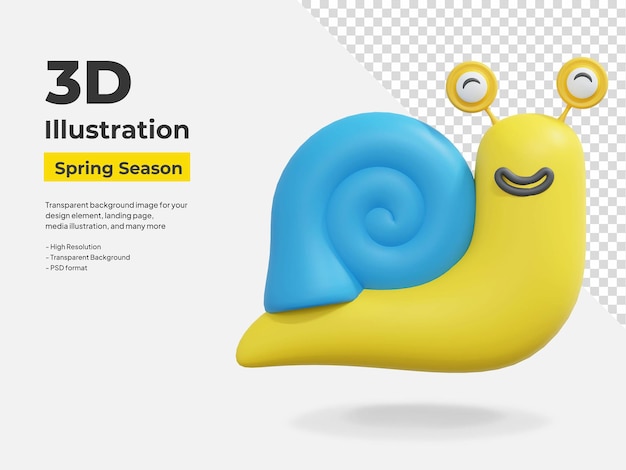 3D
Illustration
Spring Season

Transparent background image for your design element, landing page, media illustration, and many more

- High Resolution
- Transparent Background
- PSD format